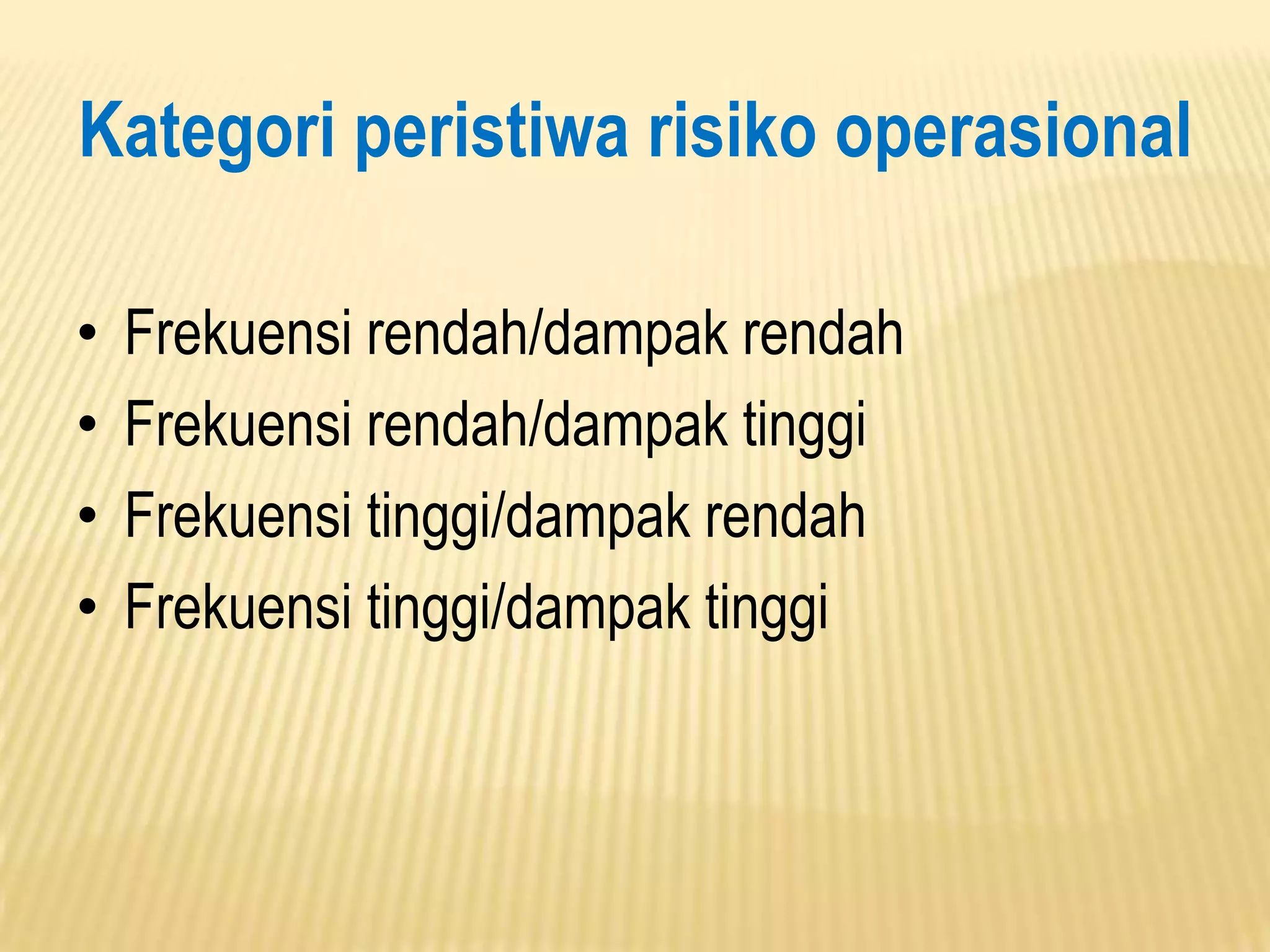 Kategori peristiwa risiko operasional

• Frekuensi rendah/dampak rendah
• Frekuensi rendah/dampak tinggi
• Frekuensi tinggi/dampak rendah
• Frekuensi tinggi/dampak tinggi